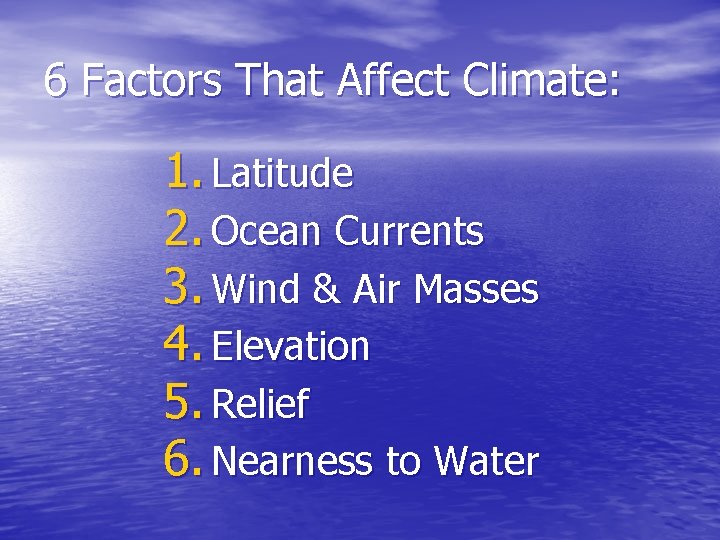 6 Factors That Affect Climate:

1. Latitude
2. Ocean Currents
3. Wind & Air Masses
4. Elevation
5. Relief
6. Nearness to Water